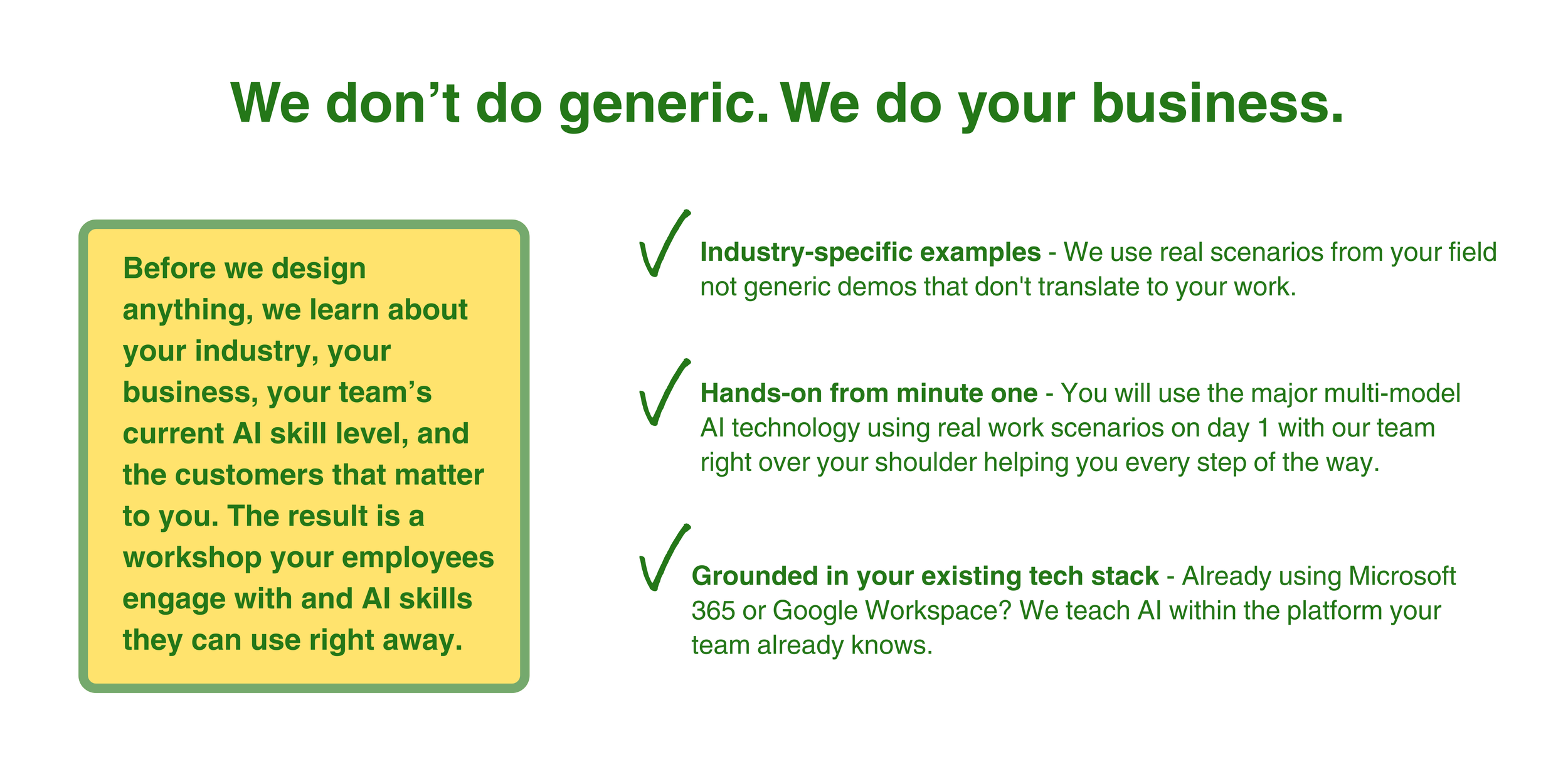 We don’t do generic. We do your business.

Before we design anything, we learn about your industry, your business, your team’s current AI skill level, and the customers that matter to you. The result is a workshop your employees engage with and AI skills they can use right away.

Industry-specific examples - We use real scenarios from your field not generic demos that don't translate to your work.

Hands-on from minute one - You will use the major multi-model AI technology using real work scenarios on day 1 with our team right over your shoulder helping you every step of the way.

Grounded in your existing tech stack - Already using Microsoft 365 or Google Workspace? We teach AI within the platform your team already knows.